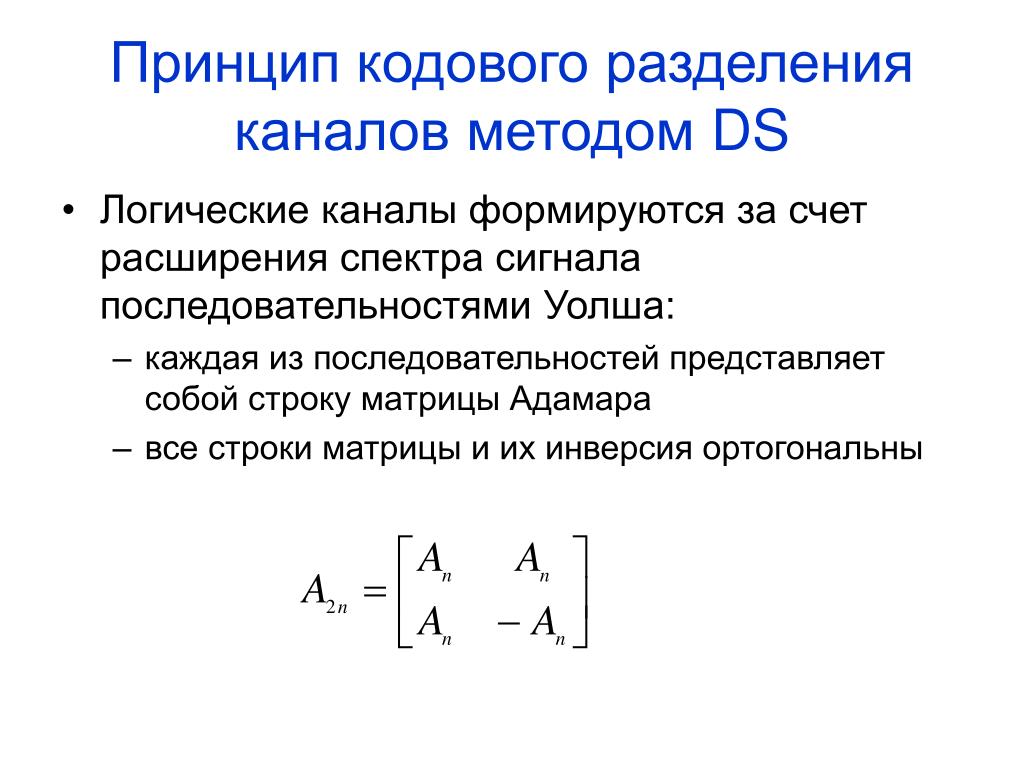 Принцип кодового разделения каналов методом DS

• Логические каналы формируются за счет расширения спектра сигнала последовательностями Уолша:
– каждая из последовательностей представляет собой строку матрицы Адамара
– все строки матрицы и их инверсия ортогональны

$A_{2n} = \begin{bmatrix} A_n & A_n \\ A_n & -A_n \end{bmatrix}$